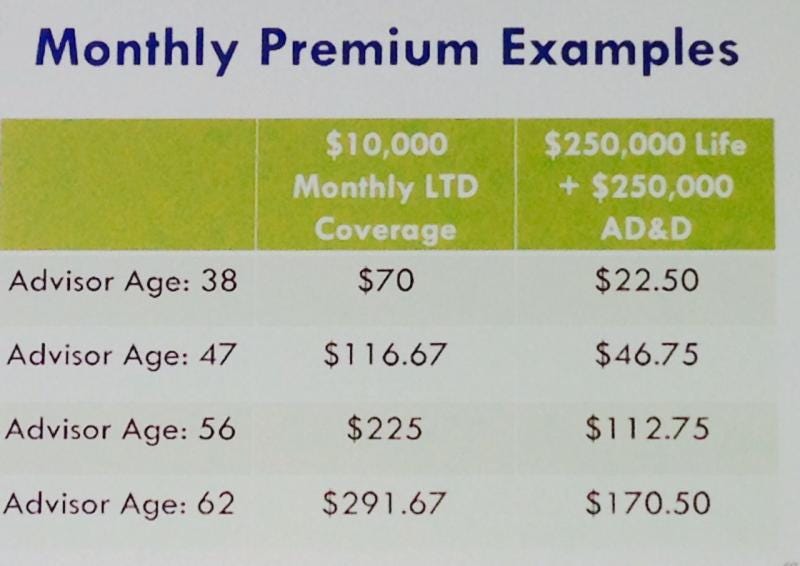 Monthly Premium Examples

| | \$10,000 Monthly LTD Coverage | \$250,000 Life + \$250,000 AD&D |
|---|---|---|
| Advisor Age: 38 | \$70 | \$22.50 |
| Advisor Age: 47 | \$116.67 | \$46.75 |
| Advisor Age: 56 | \$225 | \$112.75 |
| Advisor Age: 62 | \$291.67 | \$170.50 |